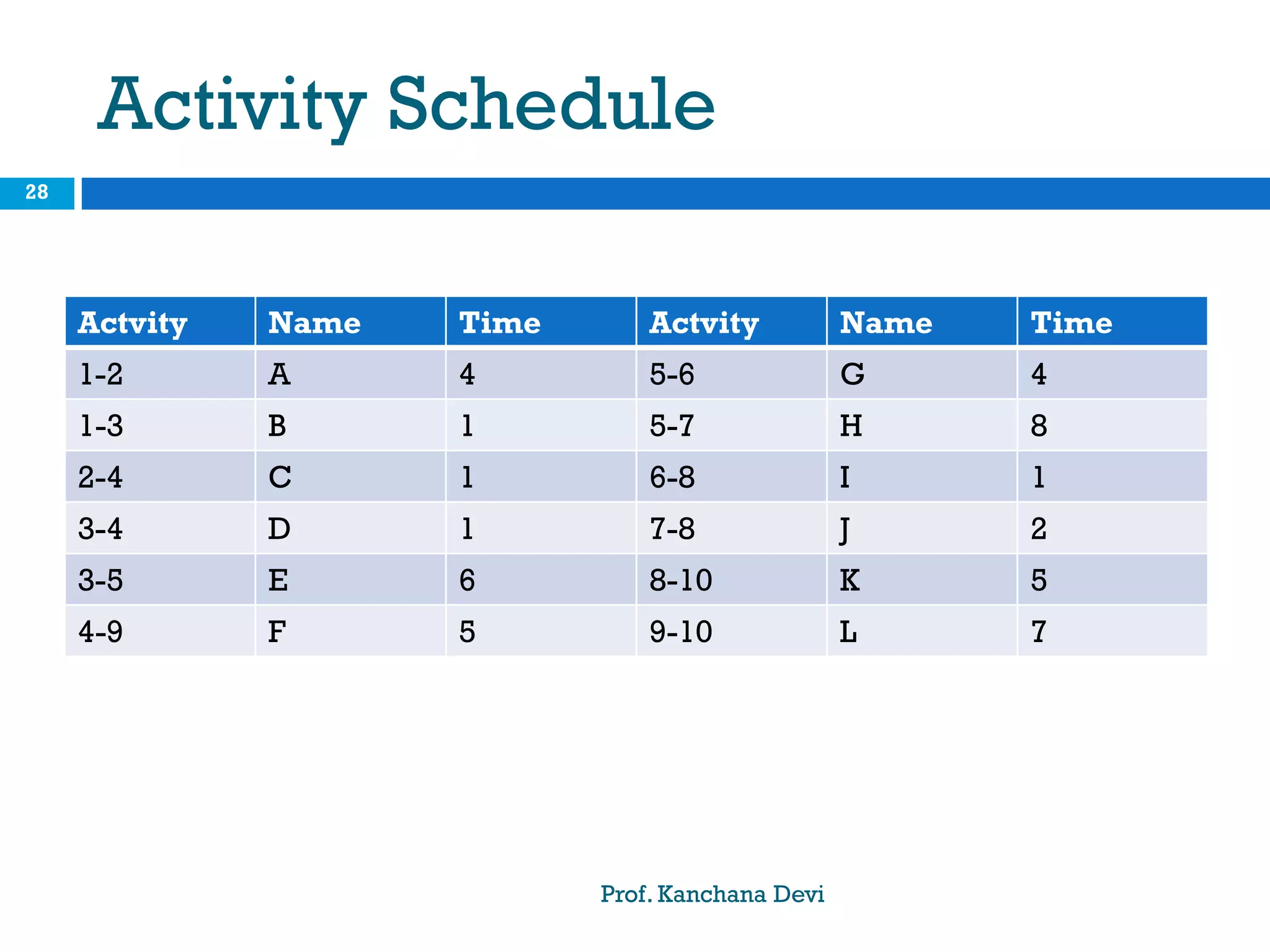 Activity Schedule

28

| Actvity | Name | Time | Actvity | Name | Time |
|---|---|---|---|---|---|
| 1-2 | A | 4 | 5-6 | G | 4 |
| 1-3 | B | 1 | 5-7 | H | 8 |
| 2-4 | C | 1 | 6-8 | I | 1 |
| 3-4 | D | 1 | 7-8 | J | 2 |
| 3-5 | E | 6 | 8-10 | K | 5 |
| 4-9 | F | 5 | 9-10 | L | 7 |

Prof. Kanchana Devi